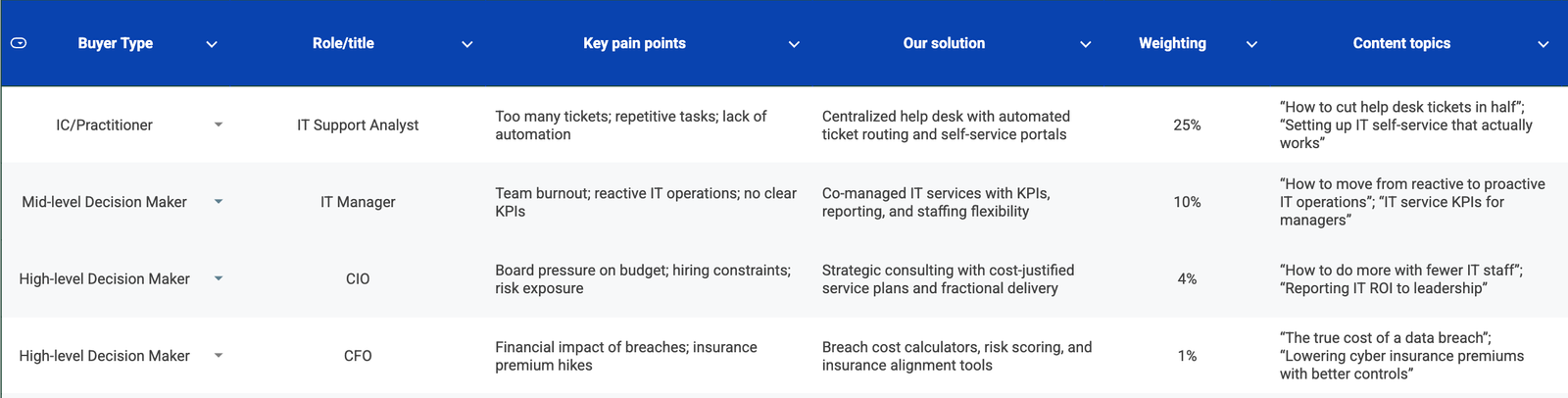 | Buyer Type | Role/title | Key pain points | Our solution | Weighting | Content topics |
|---|---|---|---|---|---|
| IC/Practitioner | IT Support Analyst | Too many tickets; repetitive tasks; lack of automation | Centralized help desk with automated ticket routing and self-service portals | 25% | “How to cut help desk tickets in half”; “Setting up IT self-service that actually works” |
| Mid-level Decision Maker | IT Manager | Team burnout; reactive IT operations; no clear KPIs | Co-managed IT services with KPIs, reporting, and staffing flexibility | 10% | “How to move from reactive to proactive IT operations”; “IT service KPIs for managers” |
| High-level Decision Maker | CIO | Board pressure on budget; hiring constraints; risk exposure | Strategic consulting with cost-justified service plans and fractional delivery | 4% | “How to do more with fewer IT staff”; “Reporting IT ROI to leadership” |
| High-level Decision Maker | CFO | Financial impact of breaches; insurance premium hikes | Breach cost calculators, risk scoring, and insurance alignment tools | 1% | “The true cost of a data breach”; “Lowering cyber insurance premiums with better controls” |